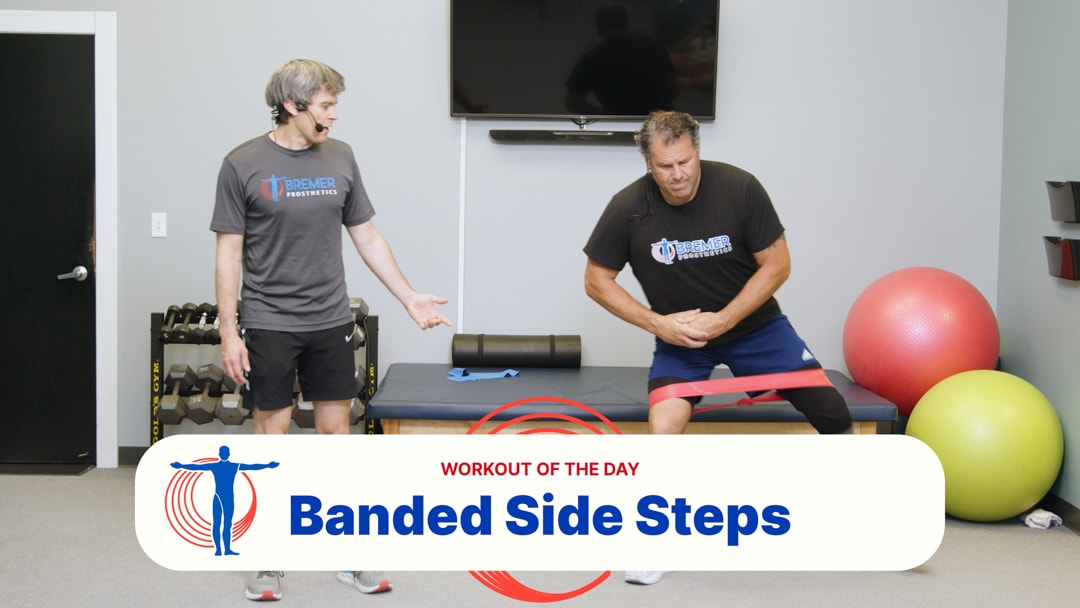 BREMER PROSTHETICS

BREMER PROSTHETICS

WORKOUT OF THE DAY

Banded Side Steps